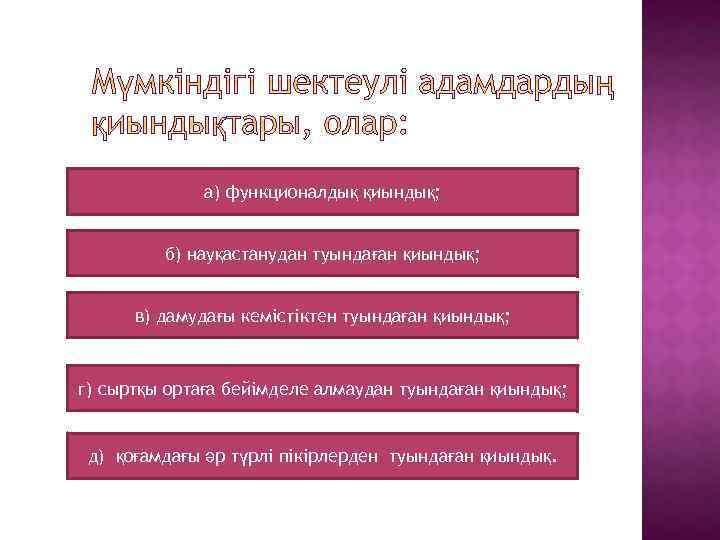 Мүмкіндігі шектеулі адамдардың қиындықтары, олар:

а) функционалдық қиындық;

б) науқастанудан туындаған қиындық;

в) дамудағы кемістіктен туындаған қиындық;

г) сыртқы ортаға бейімделе алмаудан туындаған қиындық;

д) қоғамдағы әр түрлі пікірлерден туындаған қиындық.